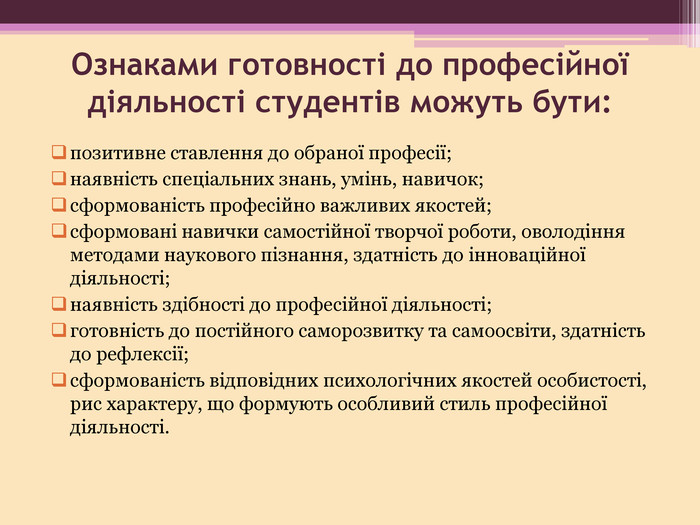 Ознаками готовності до професійної діяльності студентів можуть бути:

❑ позитивне ставлення до обраної професії;
❑ наявність спеціальних знань, умінь, навичок;
❑ сформованість професійно важливих якостей;
❑ сформовані навички самостійної творчої роботи, оволодіння методами наукового пізнання, здатність до інноваційної діяльності;
❑ наявність здібності до професійної діяльності;
❑ готовність до постійного саморозвитку та самоосвіти, здатність до рефлексії;
❑ сформованість відповідних психологічних якостей особистості, рис характеру, що формують особливий стиль професійної діяльності.